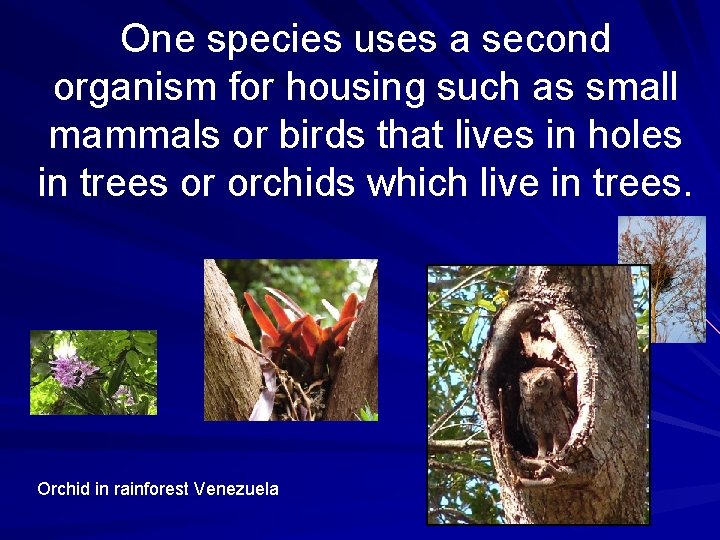 One species uses a second organism for housing such as small mammals or birds that lives in holes in trees or orchids which live in trees.

Orchid in rainforest Venezuela